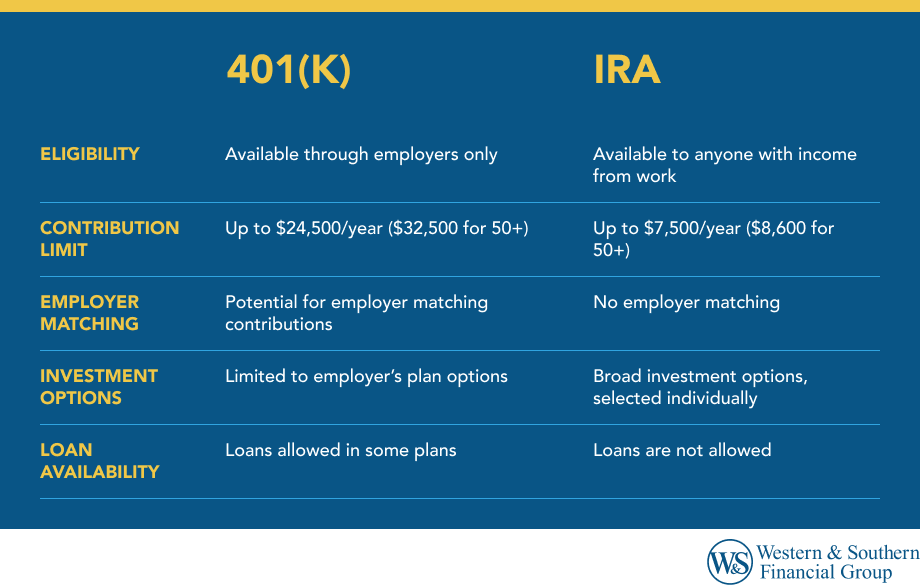 |  | 401(K) | IRA |
|---|---|---|
| ELIGIBILITY | Available through employers only | Available to anyone with income from work |
| CONTRIBUTION LIMIT | Up to \$24,500/year (\$32,500 for 50+) | Up to \$7,500/year (\$8,600 for 50+) |
| EMPLOYER MATCHING | Potential for employer matching contributions | No employer matching |
| INVESTMENT OPTIONS | Limited to employer's plan options | Broad investment options, selected individually |
| LOAN AVAILABILITY | Loans allowed in some plans | Loans are not allowed |

W&S Western & Southern Financial Group